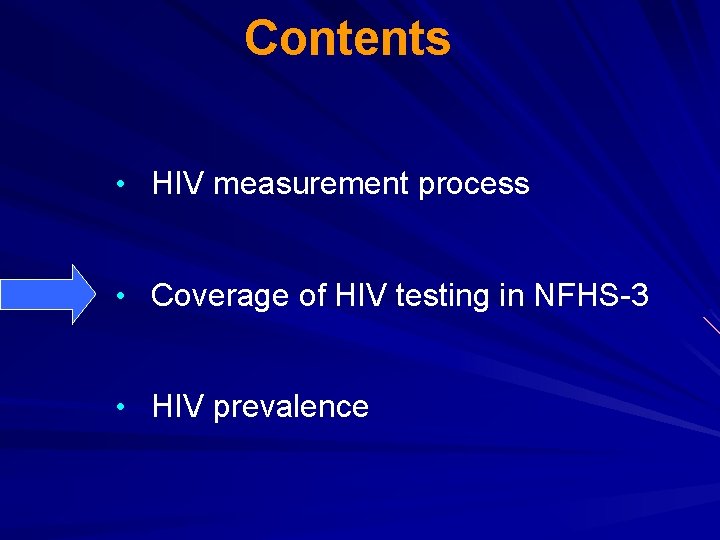 Contents

• HIV measurement process

• Coverage of HIV testing in NFHS-3

• HIV prevalence